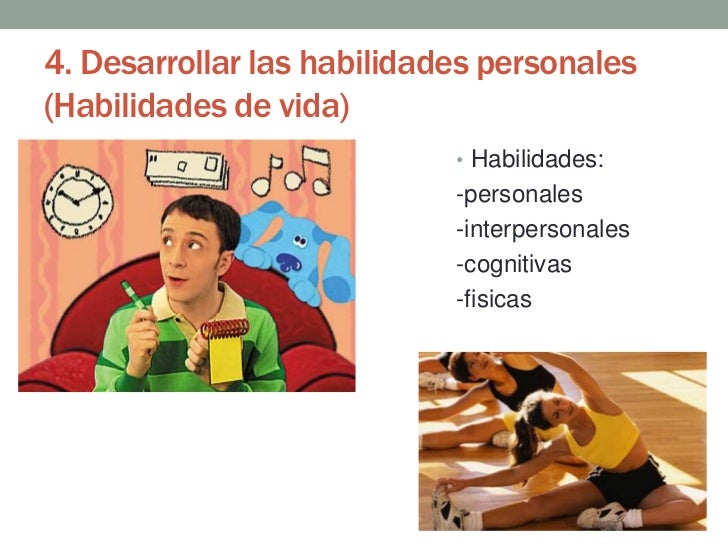 4. Desarrollar las habilidades personales (Habilidades de vida)

• Habilidades:
-personales
-interpersonales
-cognitivas
-fisicas